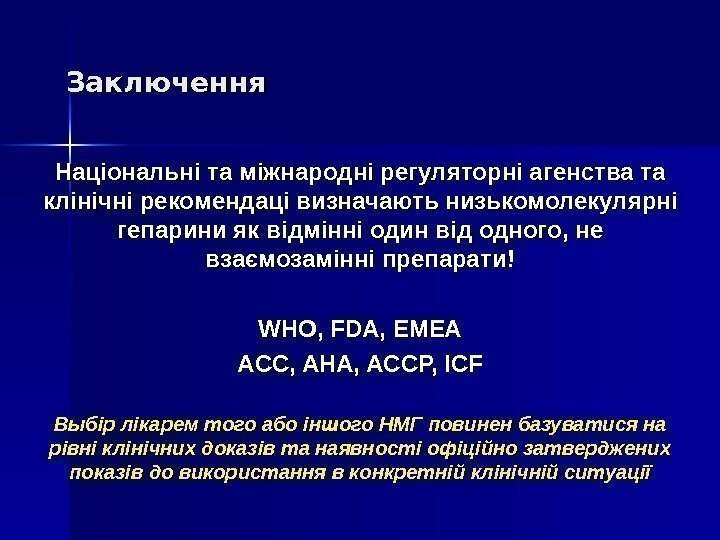 Заключення

Національні та міжнародні регуляторні агенства та клінічні рекомендаці визначають низькомолекулярні гепарини як відмінні один від одного, не взаємозамінні препарати!

WHO, FDA, EMEA
ACC, AHA, ACCP, ICF

Выбір лікарем того або іншого НМГ повинен базуватися на рівні клінічних доказів та наявності офіційно затверджених показів до використання в конкретній клінічній ситуації